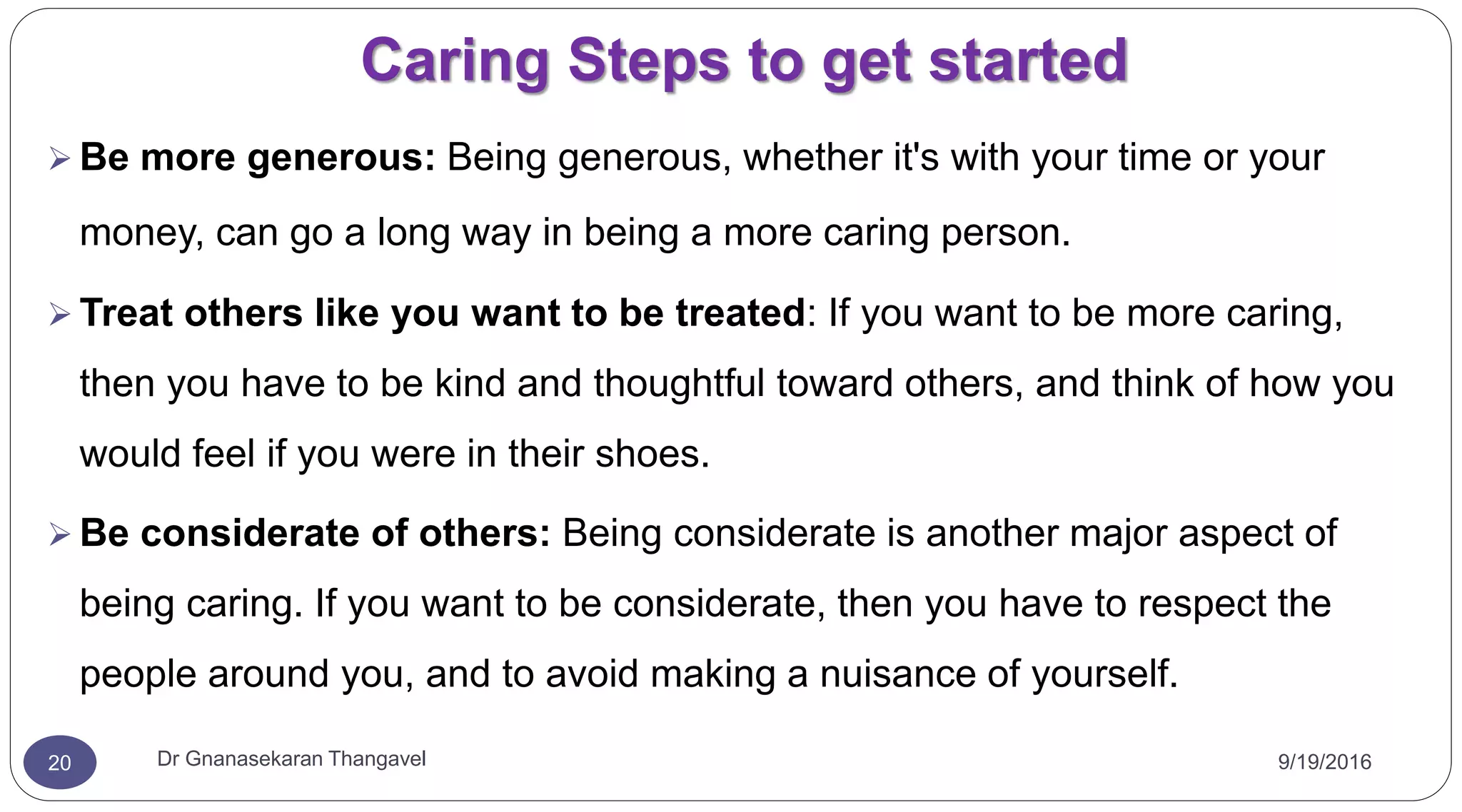 Caring Steps to get started

➢ Be more generous: Being generous, whether it's with your time or your money, can go a long way in being a more caring person.

➢ Treat others like you want to be treated: If you want to be more caring, then you have to be kind and thoughtful toward others, and think of how you would feel if you were in their shoes.

➢ Be considerate of others: Being considerate is another major aspect of being caring. If you want to be considerate, then you have to respect the people around you, and to avoid making a nuisance of yourself.

20 Dr Gnanasekaran Thangavel 9/19/2016